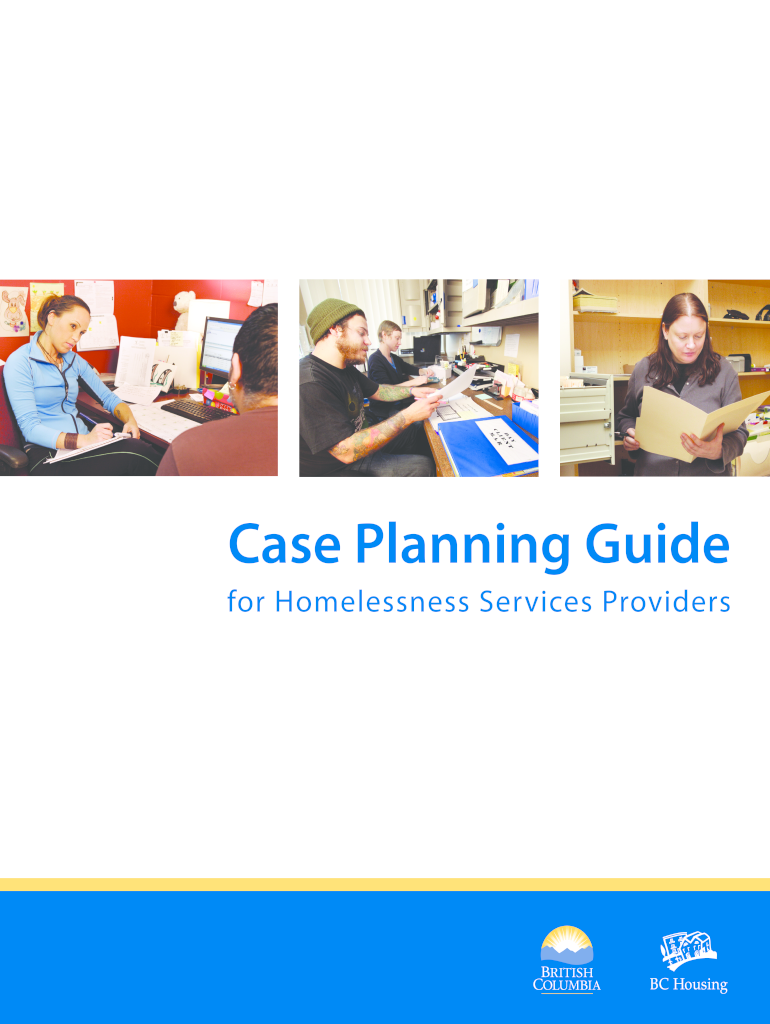 Case Planning Guide

for Homelessness Services Providers

BRITISH COLUMBIA

BC Housing